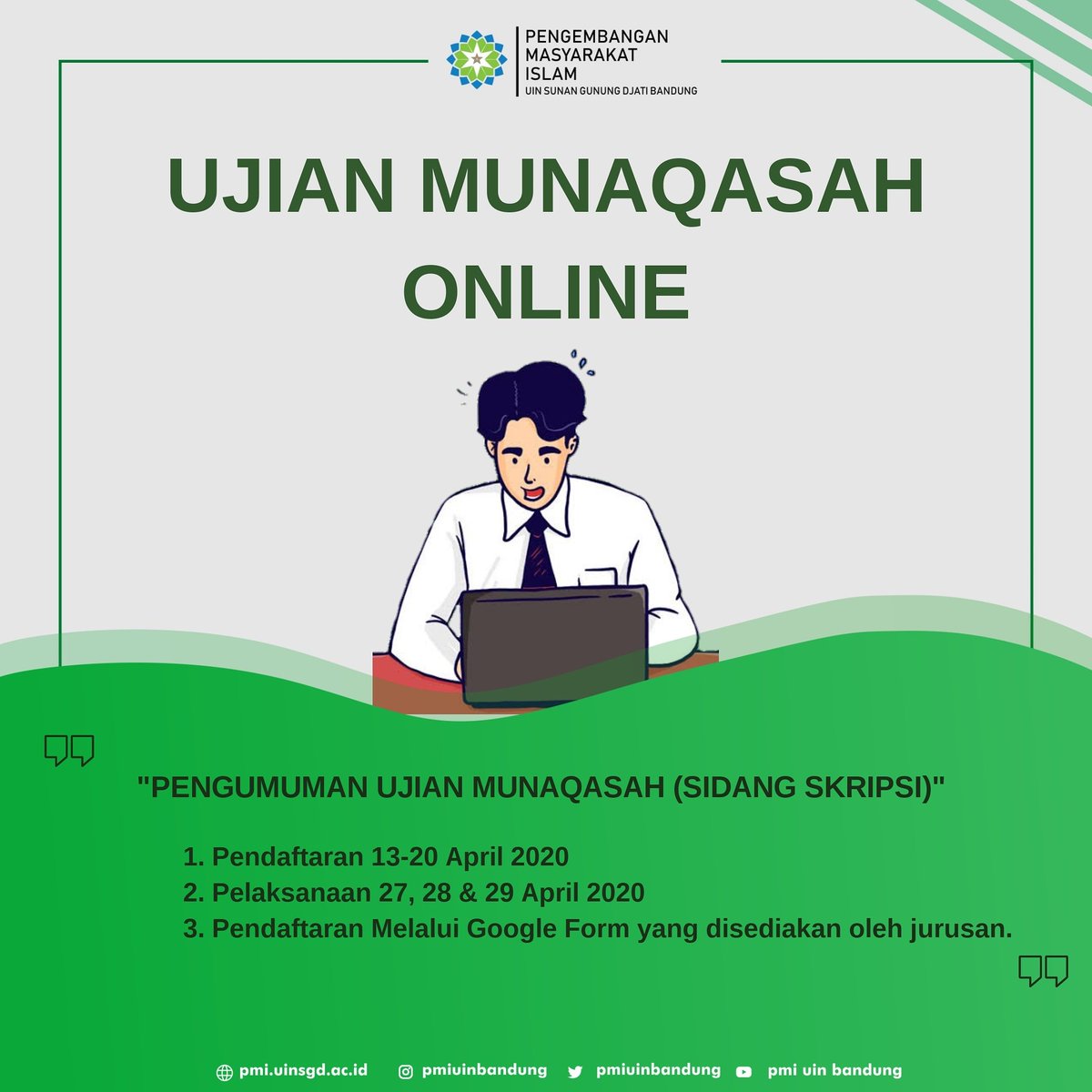 PENGEMBANGAN MASYARAKAT ISLAM
UIN SUNAN GUNUNG DJATI BANDUNG

UJIAN MUNAQASAH ONLINE

"PENGUMUMAN UJIAN MUNAQASAH (SIDANG SKRIPSI)"

1. Pendaftaran 13-20 April 2020
2. Pelaksanaan 27, 28 & 29 April 2020
3. Pendaftaran Melalui Google Form yang disediakan oleh jurusan.

pmi.uinsgd.ac.id pmiuinbandung pmiuinbandung pmi uin bandung